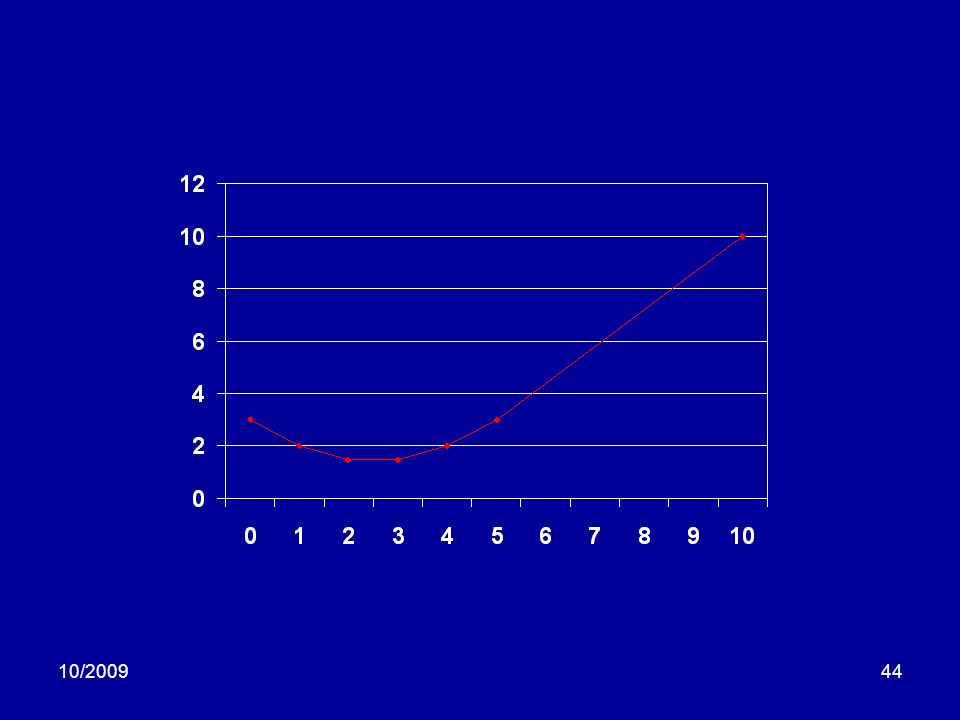 12
10
8
6
4
2
0

0 1 2 3 4 5 6 7 8 9 10

10/2009

44